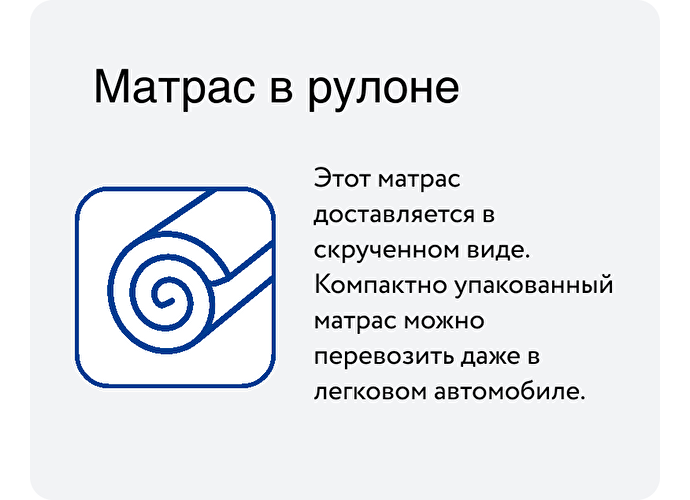 Матрас в рулоне

Этот матрас доставляется в скрученном виде. Компактно упакованный матрас можно перевозить даже в легковом автомобиле.